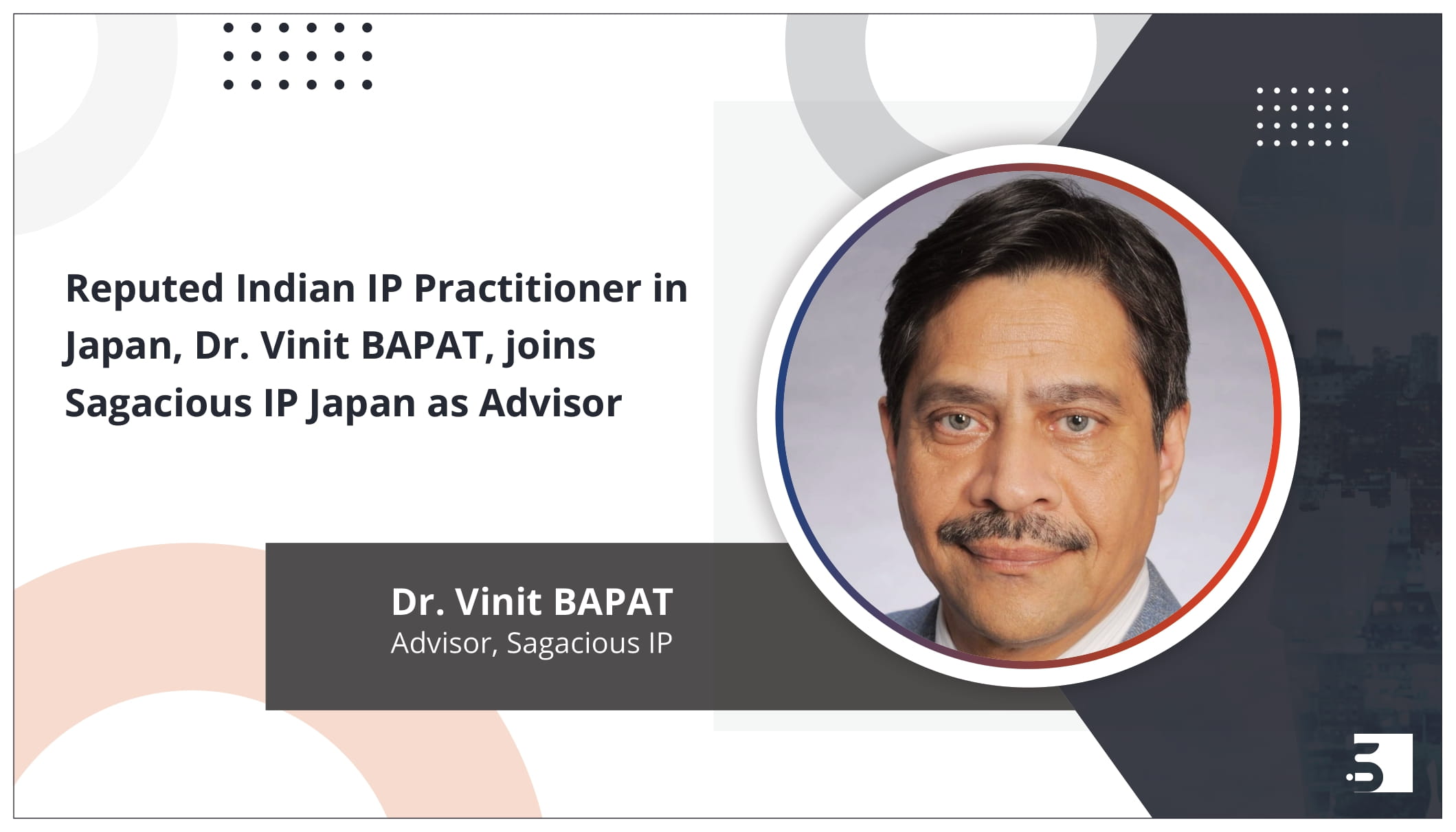 Reputed Indian IP Practitioner in Japan, Dr. Vinit BAPAT, joins Sagacious IP Japan as Advisor

Dr. Vinit BAPAT
Advisor, Sagacious IP